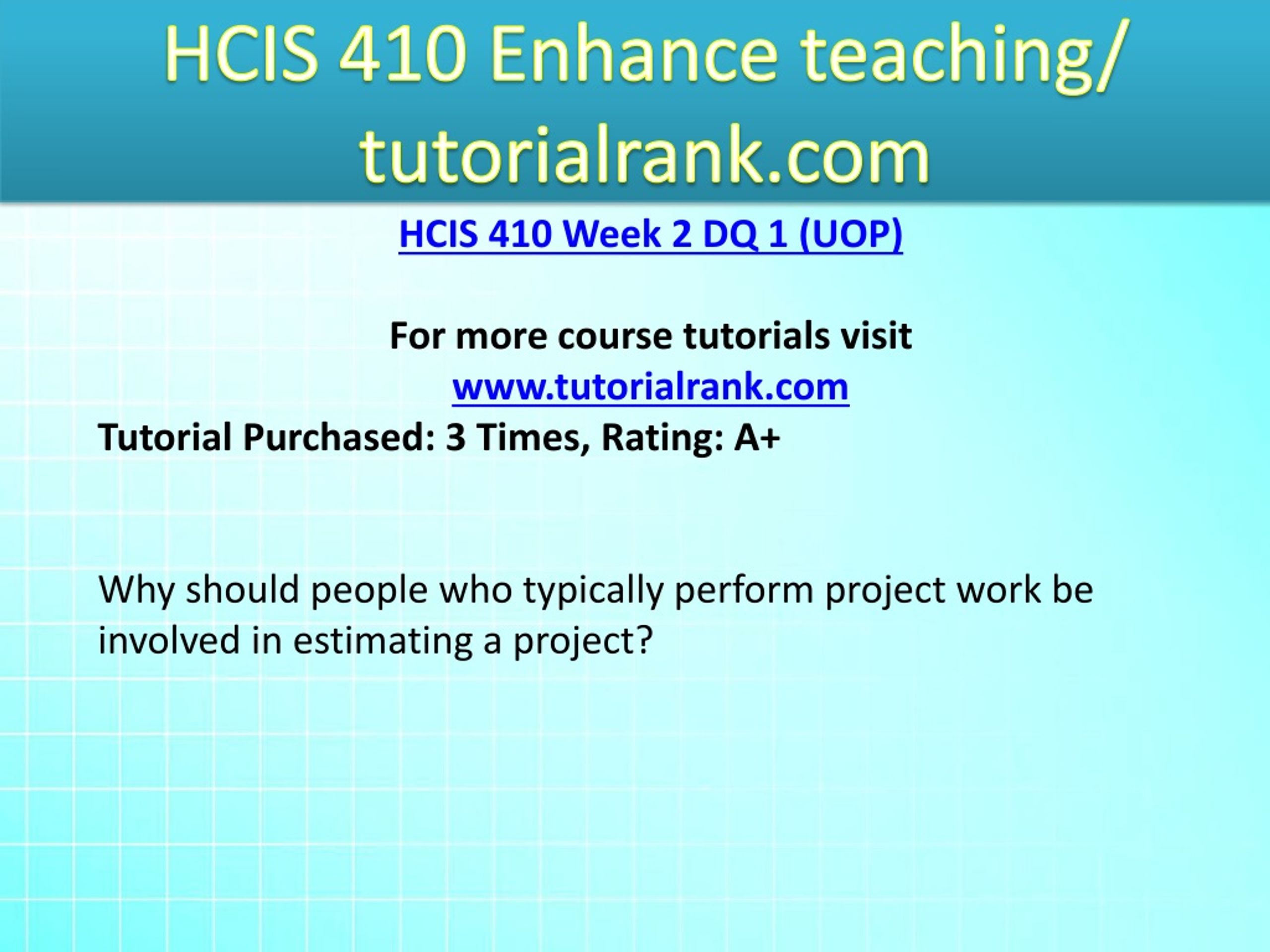 HCIS 410 Enhance teaching/ tutorialrank.com

HCIS 410 Week 2 DQ 1 (UOP)

For more course tutorials visit
www.tutorialrank.com
Tutorial Purchased: 3 Times, Rating: A+

Why should people who typically perform project work be involved in estimating a project?